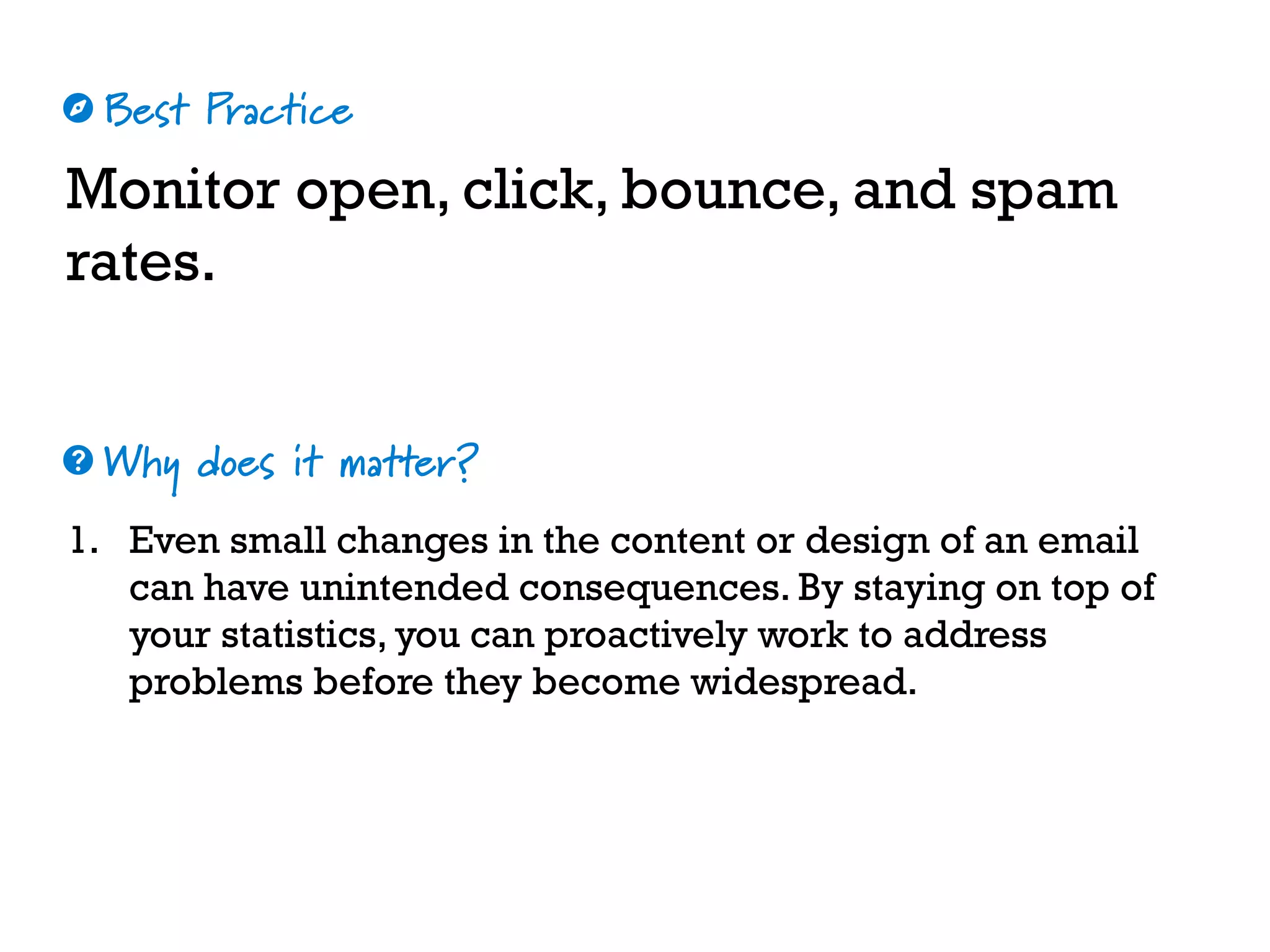 Best Practice

Monitor open, click, bounce, and spam rates.

Why does it matter?

1. Even small changes in the content or design of an email can have unintended consequences. By staying on top of your statistics, you can proactively work to address problems before they become widespread.